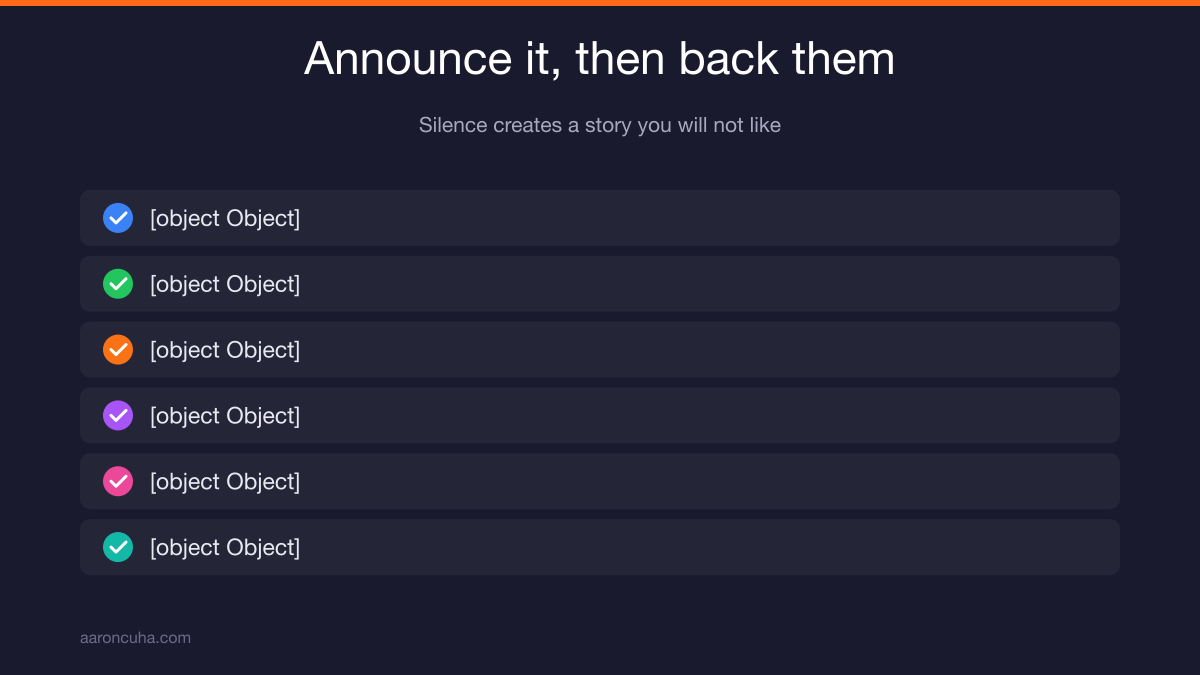 Announce it, then back them

Silence creates a story you will not like

[object Object]

[object Object]

[object Object]

[object Object]

[object Object]

[object Object]

aaroncuha.com